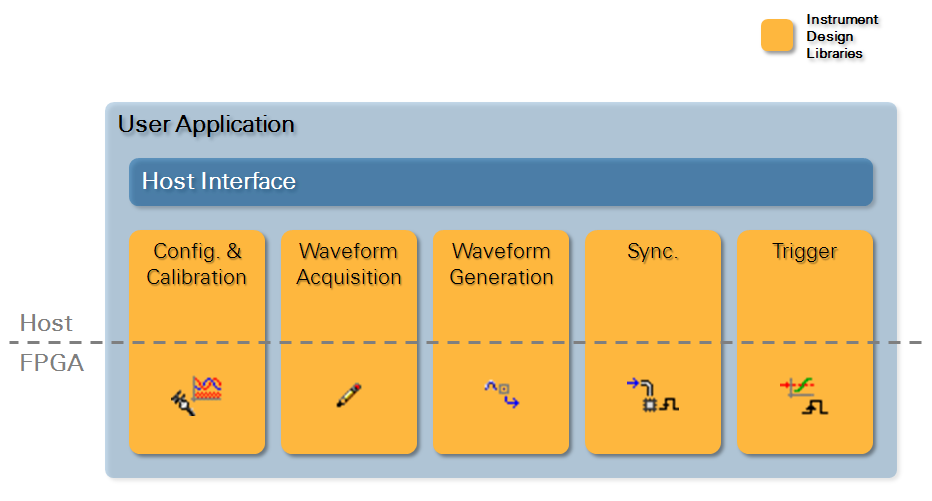 Instrument Design Libraries

User Application

Host Interface

Config. & Calibration

Waveform Acquisition

Waveform Generation

Sync.

Trigger

Host

FPGA